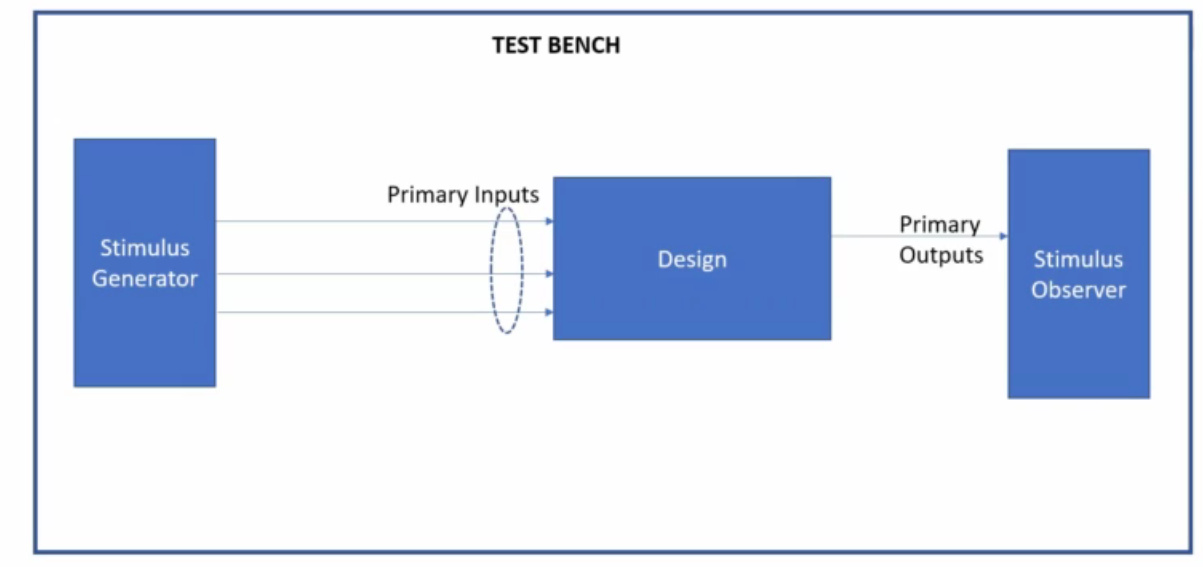 TEST BENCH

Stimulus Generator

Primary Inputs

Design

Primary Outputs

Stimulus Observer